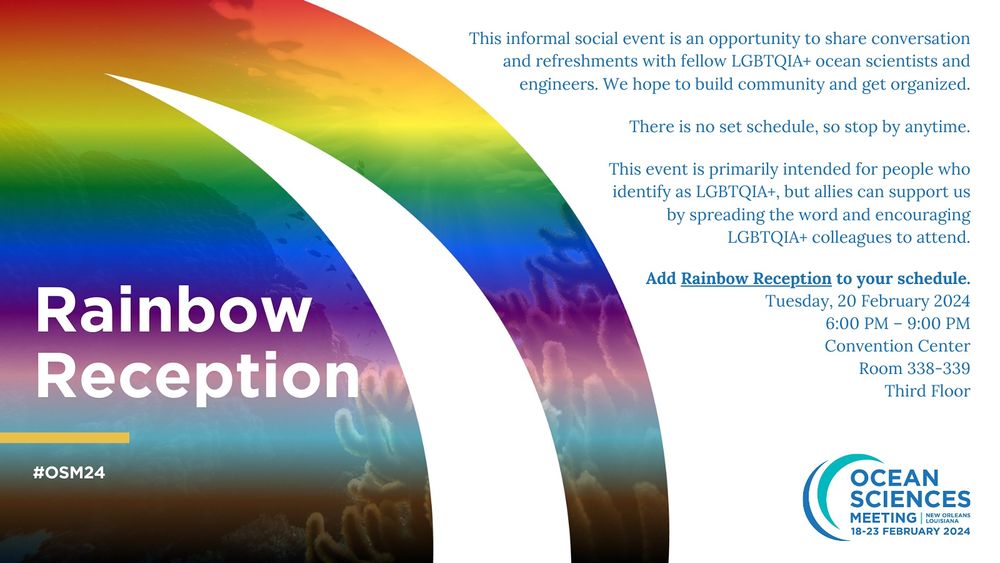 Rainbow Reception

#OSM24

This informal social event is an opportunity to share conversation and refreshments with fellow LGBTQIA+ ocean scientists and engineers. We hope to build community and get organized.

There is no set schedule, so stop by anytime.

This event is primarily intended for people who identify as LGBTQIA+, but allies can support us by spreading the word and encouraging LGBTQIA+ colleagues to attend.

Add Rainbow Reception to your schedule.
Tuesday, 20 February 2024
6:00 PM – 9:00 PM
Convention Center
Room 338-339
Third Floor

OCEAN SCIENCES MEETING | NEW ORLEANS LOUISIANA
18-23 FEBRUARY 2024